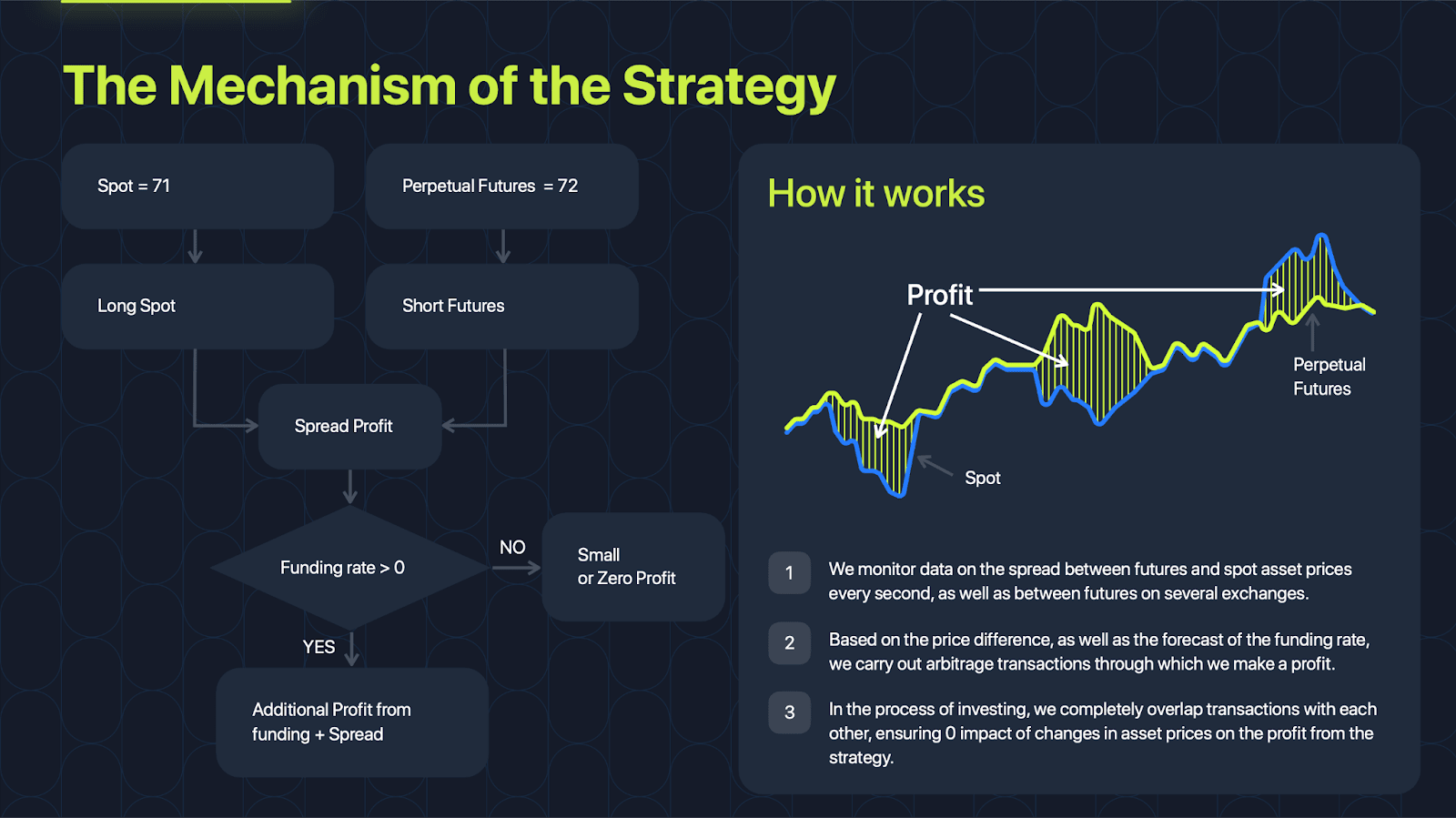 The Mechanism of the Strategy

Spot = 71

Perpetual Futures = 72

Long Spot

Short Futures

Spread Profit

Funding rate > 0

NO

Small or Zero Profit

YES

Additional Profit from funding + Spread

How it works

Profit

Perpetual Futures

Spot

1 We monitor data on the spread between futures and spot asset prices every second, as well as between futures on several exchanges.

2 Based on the price difference, as well as the forecast of the funding rate, we carry out arbitrage transactions through which we make a profit.

3 In the process of investing, we completely overlap transactions with each other, ensuring 0 impact of changes in asset prices on the profit from the strategy.